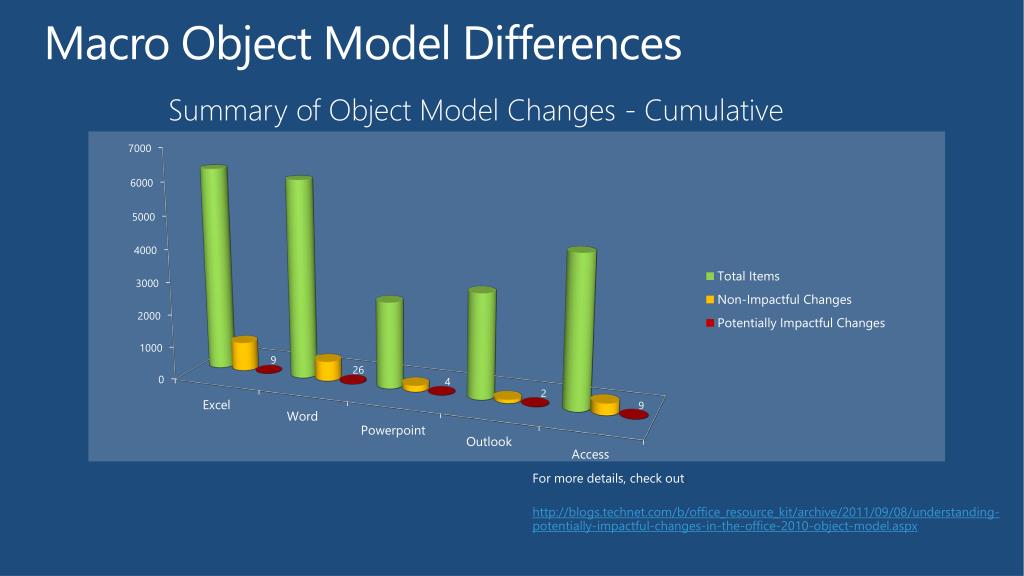 Macro Object Model Differences

Summary of Object Model Changes - Cumulative

7000
6000
5000
4000
3000
2000
1000
0

9
26
4
2
9

Excel
Word
Powerpoint
Outlook
Access

Total Items
Non-Impactful Changes
Potentially Impactful Changes

For more details, check out

http://blogs.technet.com/b/office_resource_kit/archive/2011/09/08/understanding-potentially-impactful-changes-in-the-office-2010-object-model.aspx